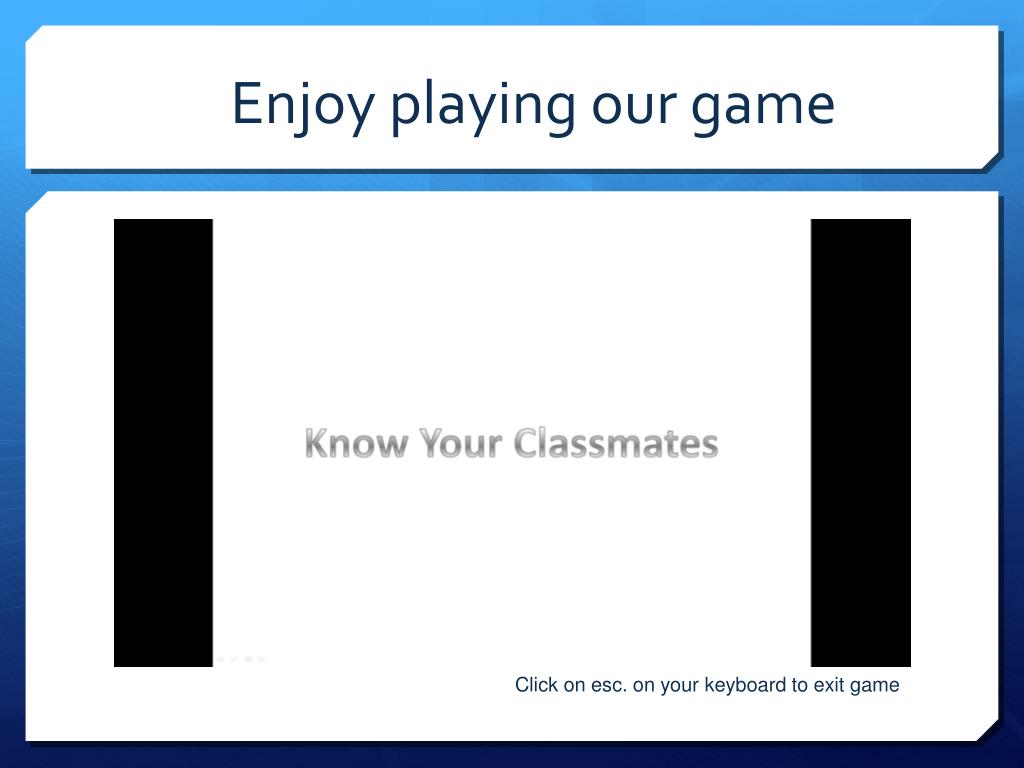 Enjoy playing our game

Know Your Classmates

Click on esc. on your keyboard to exit game